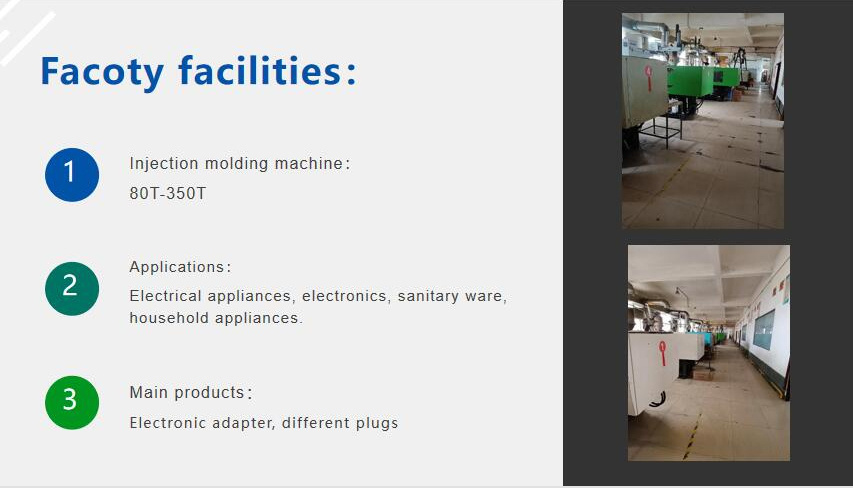 Facoty facilities:

1

Injection molding machine:

80T-350T

2

Applications:

Electrical appliances, electronics, sanitary ware, household appliances.

3

Main products:

Electronic adapter, different plugs